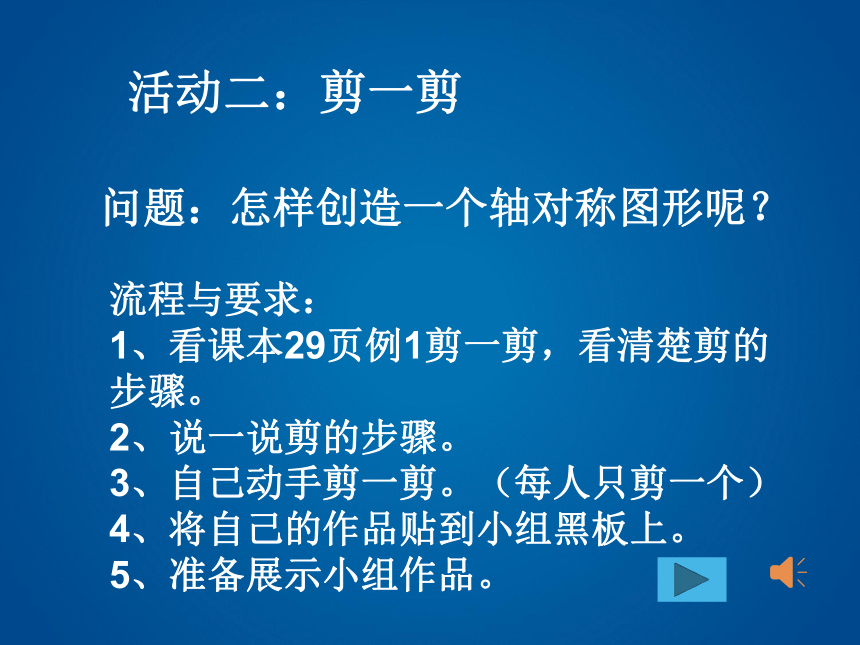 活动二：剪一剪

问题：怎样创造一个轴对称图形呢？

流程与要求：
1、看课本29页例1剪一剪，看清楚剪的步骤。
2、说一说剪的步骤。
3、自己动手剪一剪。（每人只剪一个）
4、将自己的作品贴到小组黑板上。
5、准备展示小组作品。